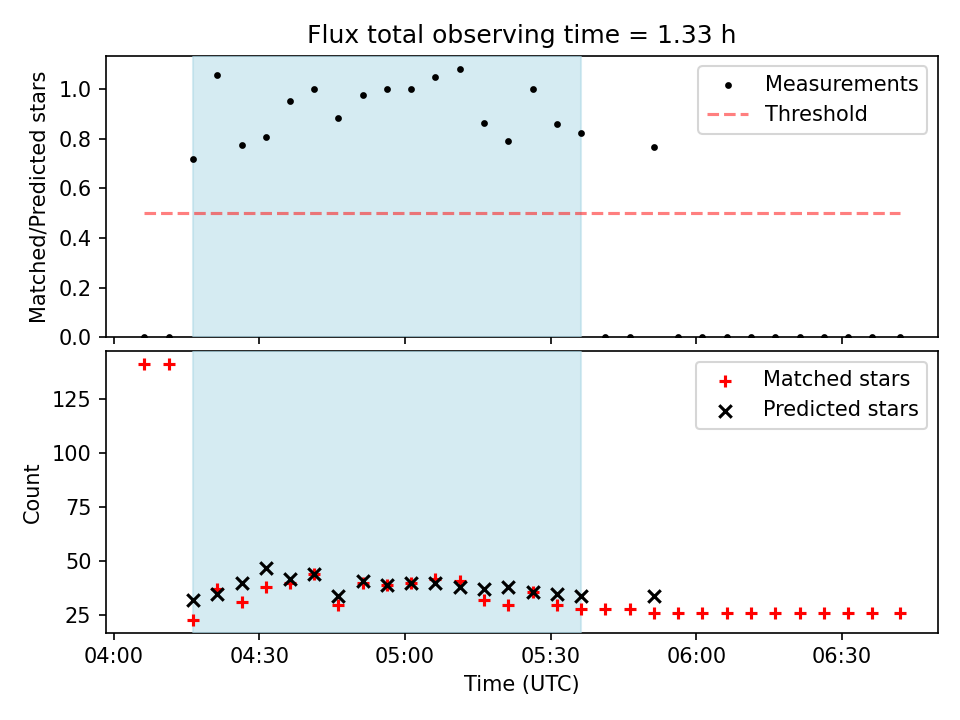 Flux total observing time = 1.33 h

Matched/Predicted stars

1.0
0.8
0.6
0.4
0.2
0.0

Measurements
Threshold

Count

125
100
75
50
25

Matched stars
Predicted stars

04:00
04:30
05:00
05:30
06:00
06:30

Time (UTC)